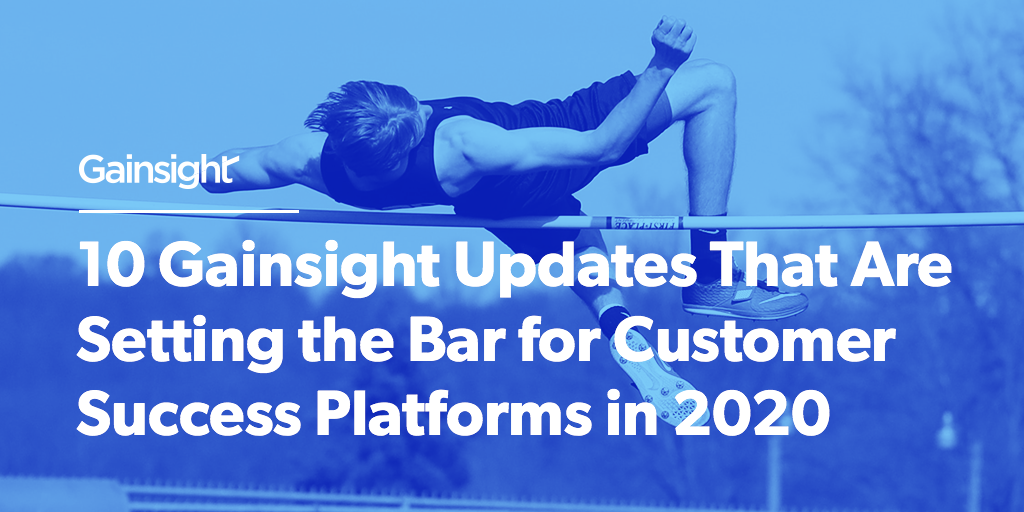 Gainsight

10 Gainsight Updates That Are Setting the Bar for Customer Success Platforms in 2020